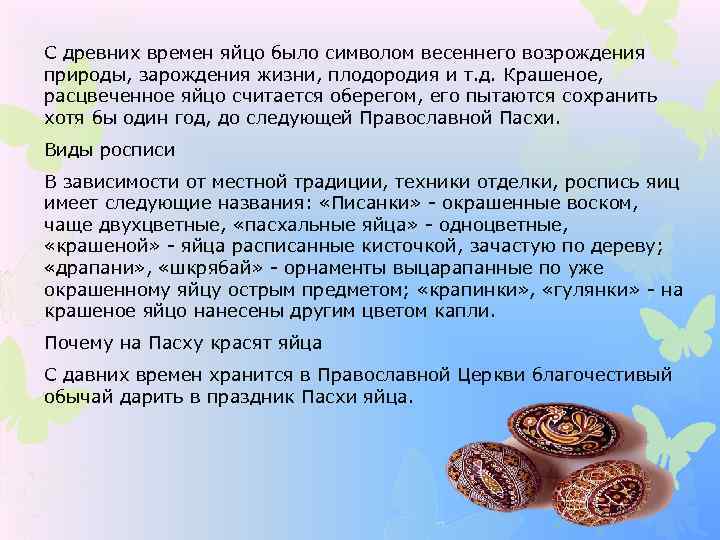 С древних времен яйцо было символом весеннего возрождения природы, зарождения жизни, плодородия и т.д. Крашеное, расцвеченное яйцо считается оберегом, его пытаются сохранить хотя бы один год, до следующей Православной Пасхи.

Виды росписи

В зависимости от местной традиции, техники отделки, роспись яиц имеет следующие названия: «Писанки» - окрашенные воском, чаще двухцветные, «пасхальные яйца» - одноцветные, «крашеной» - яйца расписанные кисточкой, зачастую по дереву; «драпани», «шкрябай» - орнаменты выцарапанные по уже окрашенному яйцу острым предметом; «крапинки», «гулянки» - на крашеное яйцо нанесены другим цветом капли.

Почему на Пасху красят яйца

С давних времен хранится в Православной Церкви благочестивый обычай дарить в праздник Пасхи яйца.